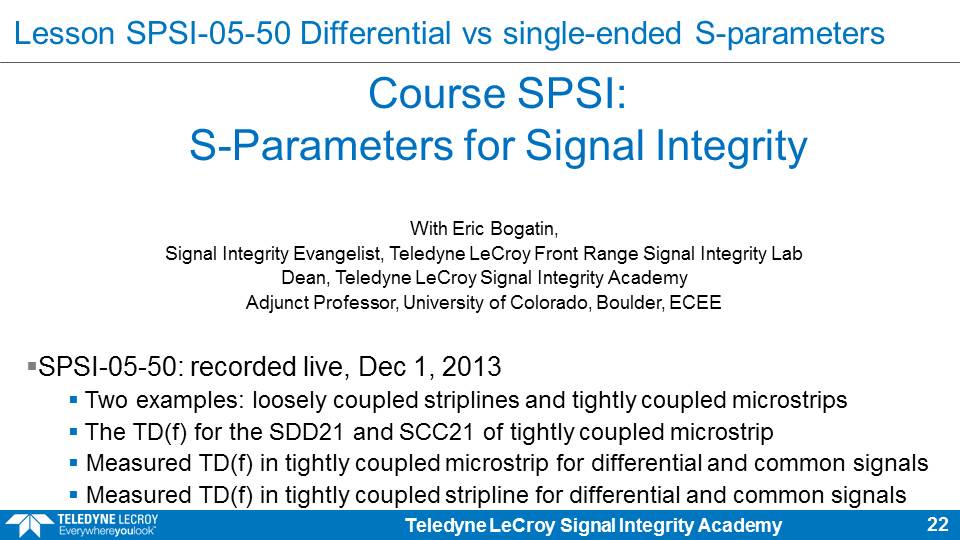 Lesson SPSI-05-50 Differential vs single-ended S-parameters

Course SPSI:
S-Parameters for Signal Integrity

With Eric Bogatin,
Signal Integrity Evangelist, Teledyne LeCroy Front Range Signal Integrity Lab
Dean, Teledyne LeCroy Signal Integrity Academy
Adjunct Professor, University of Colorado, Boulder, ECEE

▪SPSI-05-50: recorded live, Dec 1, 2013
▪ Two examples: loosely coupled striplines and tightly coupled microstrips
▪ The TD(f) for the SDD21 and SCC21 of tightly coupled microstrip
▪ Measured TD(f) in tightly coupled microstrip for differential and common signals
▪ Measured TD(f) in tightly coupled stripline for differential and common signals

TELEDYNE LECROY
Everywhereyoulook™

Teledyne LeCroy Signal Integrity Academy

22